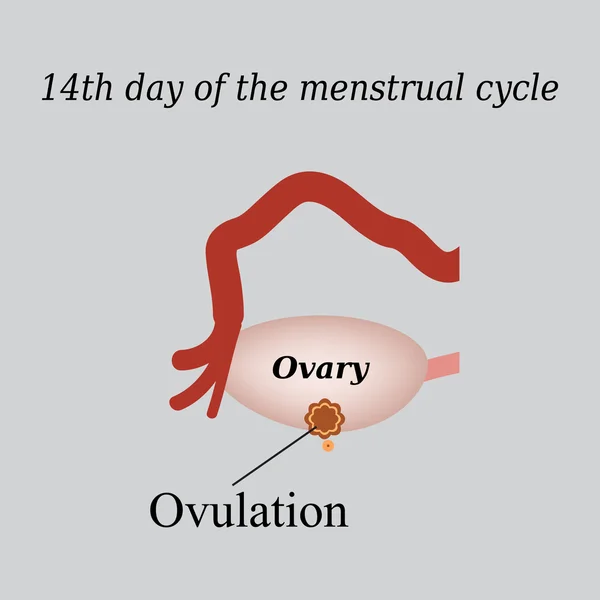 14th day of the menstrual cycle

Ovary

Ovulation